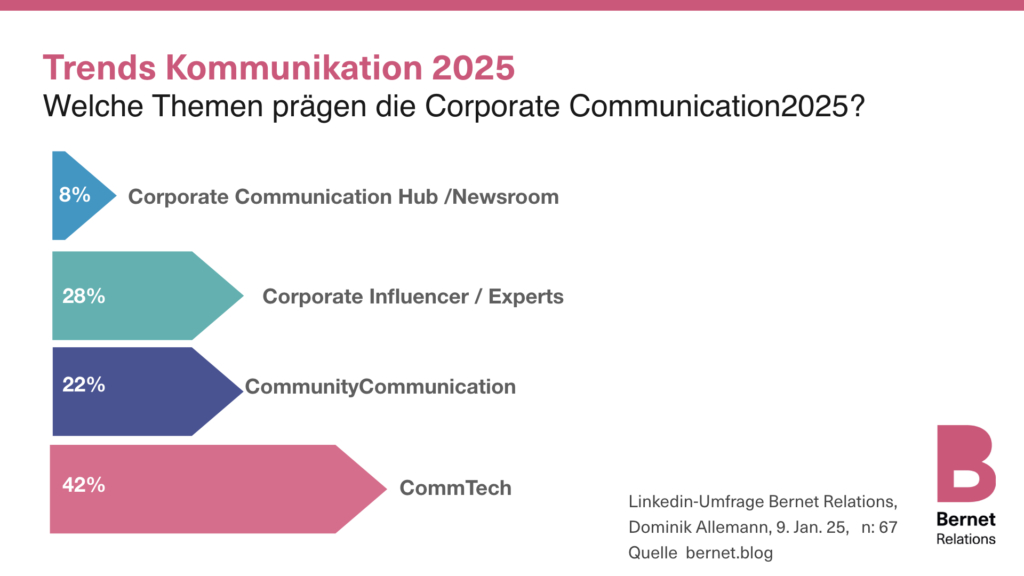 Trends Kommunikation 2025
Welche Themen prägen die Corporate Communication2025?

8% Corporate Communication Hub /Newsroom

28% Corporate Influencer / Experts

22% CommunityCommunication

42% CommTech

Linkedin-Umfrage Bernet Relations, Dominik Allemann, 9. Jan. 25, n: 67
Quelle bernet.blog

Bernet
Relations